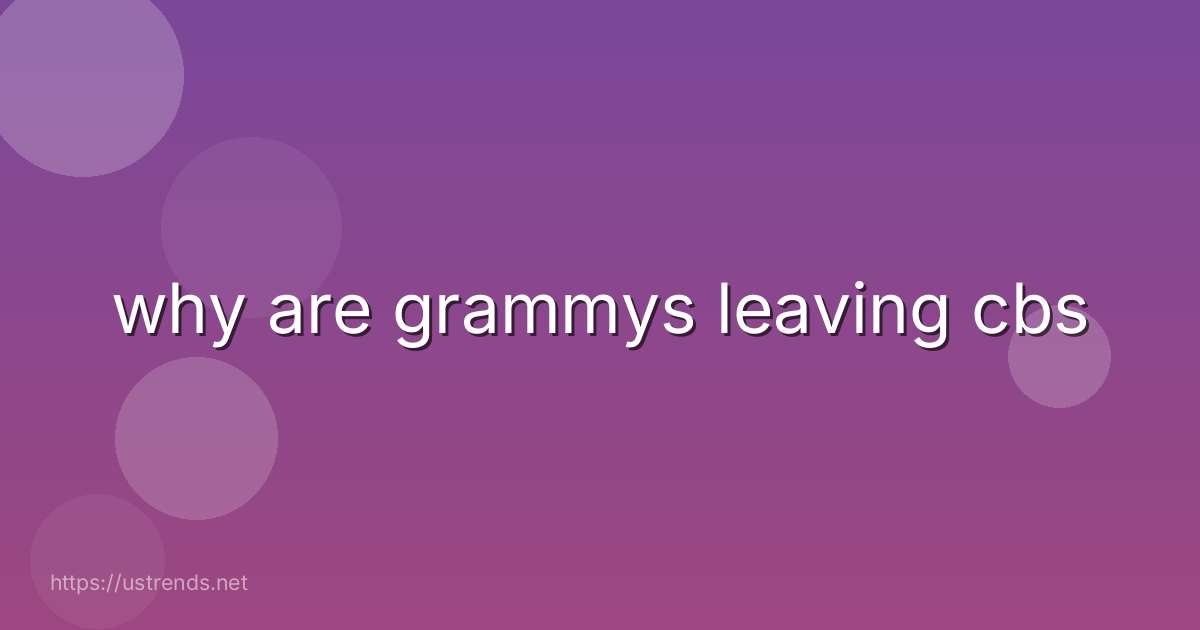 why are grammys leaving cbs

https://ustrends.net